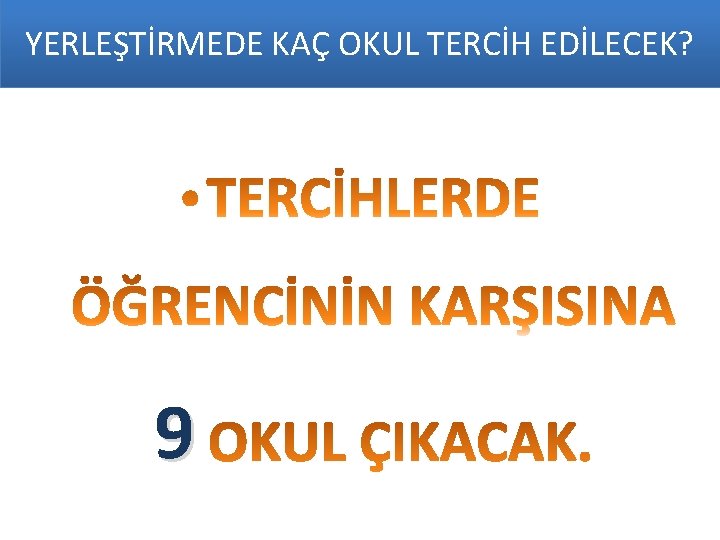 YERLEŞTİRMEDE KAÇ OKUL TERCİH EDİLECEK?

• TERCİHLERDE ÖĞRENCİNİN KARŞISINA 9 OKUL ÇIKACAK.